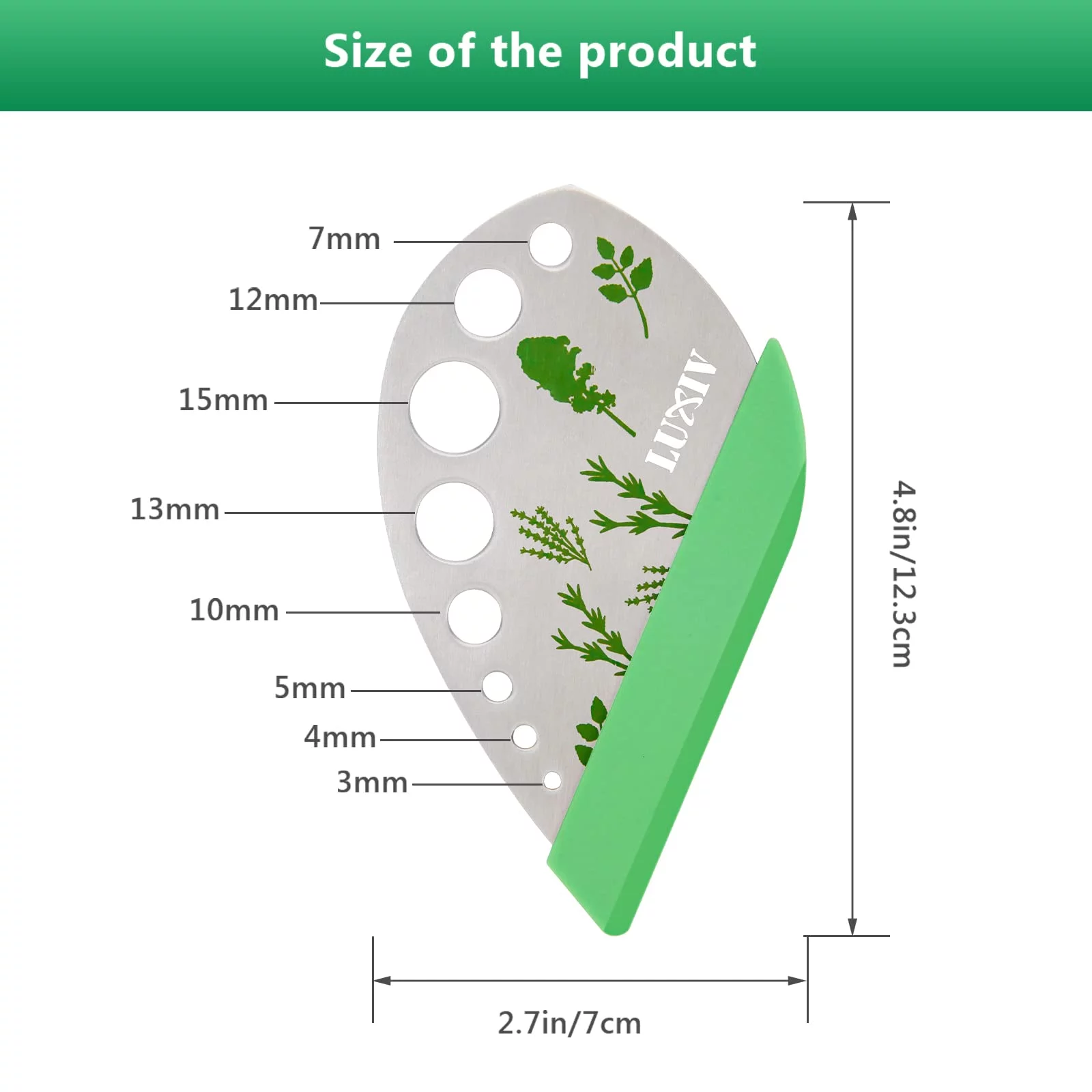 Size of the product

7mm
12mm
15mm
13mm
10mm
5mm
4mm
3mm

LUXIV

4.8in/12.3cm

2.7in/7cm